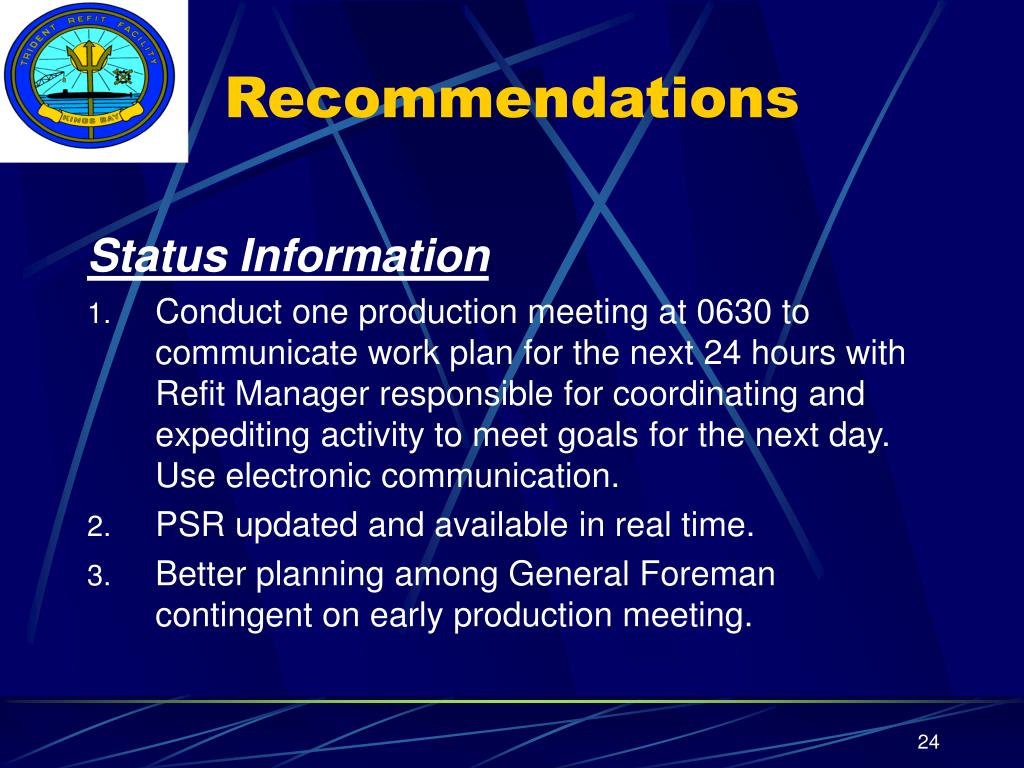 TRIDENT REFIT FACILITY
KINGS BAY

Recommendations

Status Information

1. Conduct one production meeting at 0630 to communicate work plan for the next 24 hours with Refit Manager responsible for coordinating and expediting activity to meet goals for the next day. Use electronic communication.
2. PSR updated and available in real time.
3. Better planning among General Foreman contingent on early production meeting.

24